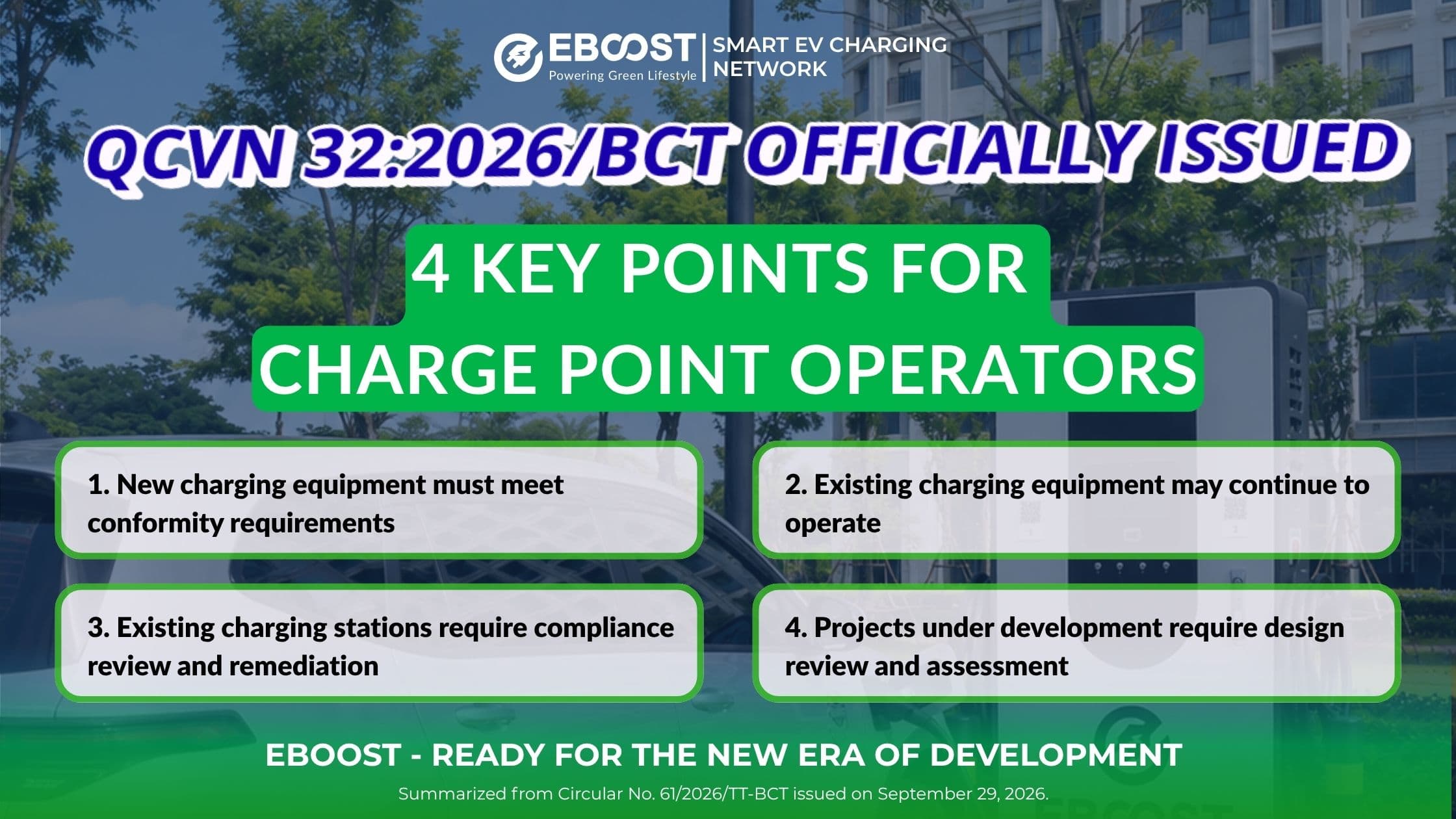 EBOOST
Powering Green Lifestyle
SMART EV CHARGING NETWORK

QCVN 32:2026/BCT OFFICIALLY ISSUED

4 KEY POINTS FOR
CHARGE POINT OPERATORS

1. New charging equipment must meet conformity requirements

2. Existing charging equipment may continue to operate

3. Existing charging stations require compliance review and remediation

4. Projects under development require design review and assessment

EBOOST - READY FOR THE NEW ERA OF DEVELOPMENT

Summarized from Circular No. 61/2026/TT-BCT issued on September 29, 2026.